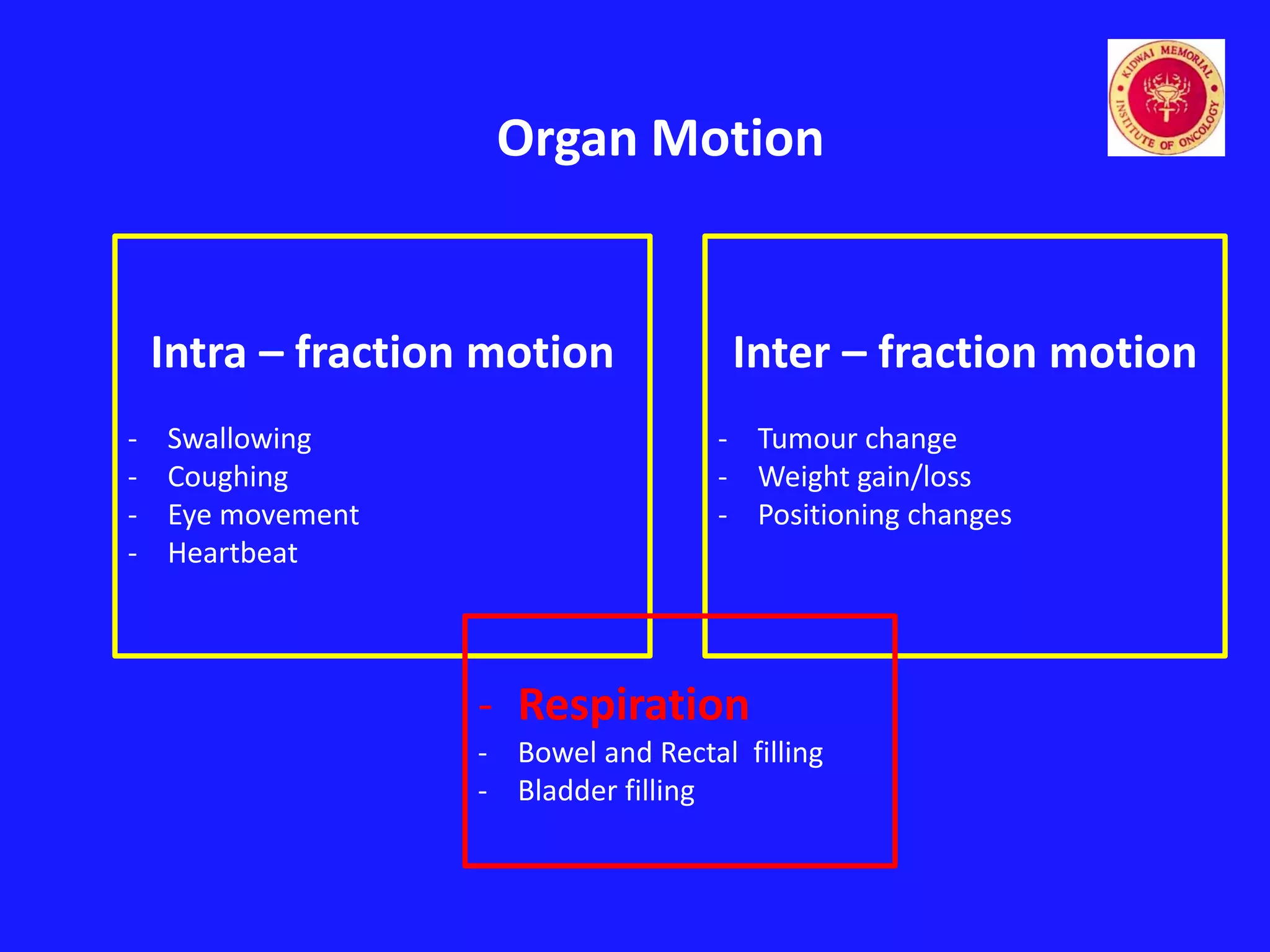 KIDWAI MEMORIAL INSTITUTE OF ONCOLOGY

Organ Motion

Intra – fraction motion

- Swallowing
- Coughing
- Eye movement
- Heartbeat

Inter – fraction motion

- Tumour change
- Weight gain/loss
- Positioning changes

- Respiration
- Bowel and Rectal filling
- Bladder filling